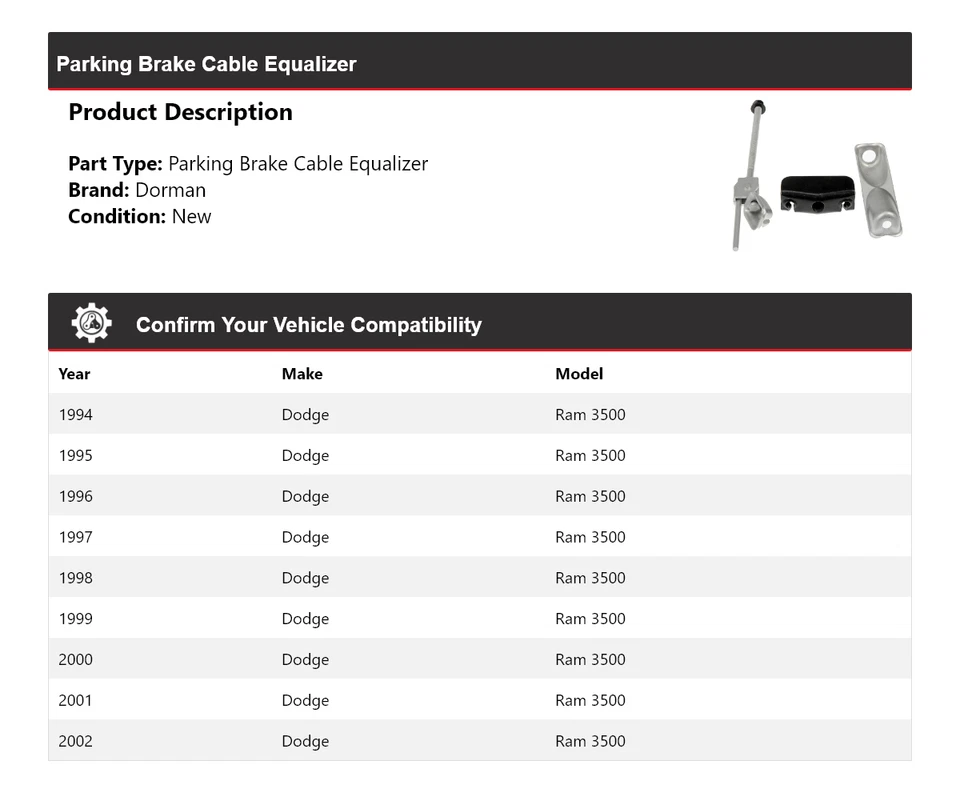 Parking Brake Cable Equalizer

Product Description

Part Type: Parking Brake Cable Equalizer
Brand: Dorman
Condition: New

Confirm Your Vehicle Compatibility

| Year | Make | Model |
|---|---|---|
| 1994 | Dodge | Ram 3500 |
| 1995 | Dodge | Ram 3500 |
| 1996 | Dodge | Ram 3500 |
| 1997 | Dodge | Ram 3500 |
| 1998 | Dodge | Ram 3500 |
| 1999 | Dodge | Ram 3500 |
| 2000 | Dodge | Ram 3500 |
| 2001 | Dodge | Ram 3500 |
| 2002 | Dodge | Ram 3500 |